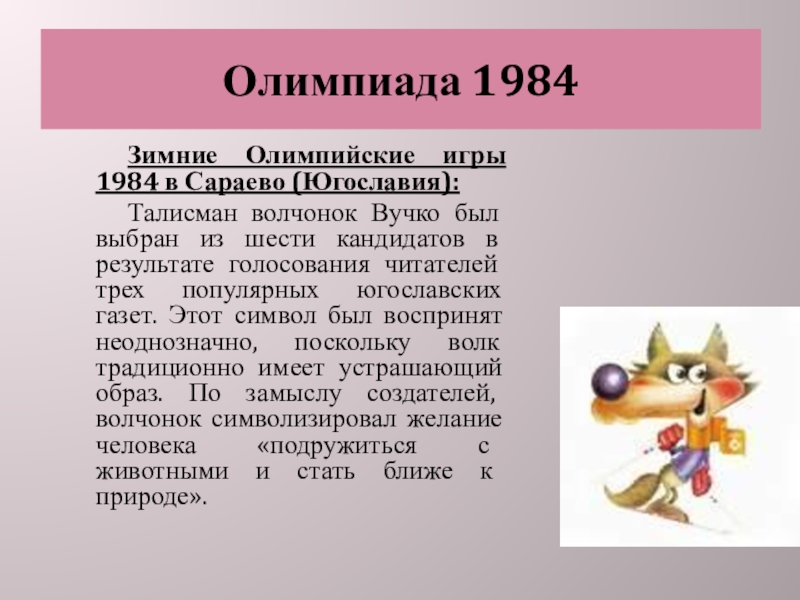 Олимпиада 1984

Зимние Олимпийские игры 1984 в Сараево (Югославия):

Талисман волчонок Вучко был выбран из шести кандидатов в результате голосования читателей трех популярных югославских газет. Этот символ был воспринят неоднозначно, поскольку волк традиционно имеет устрашающий образ. По замыслу создателей, волчонок символизировал желание человека «подружиться с животными и стать ближе к природе».